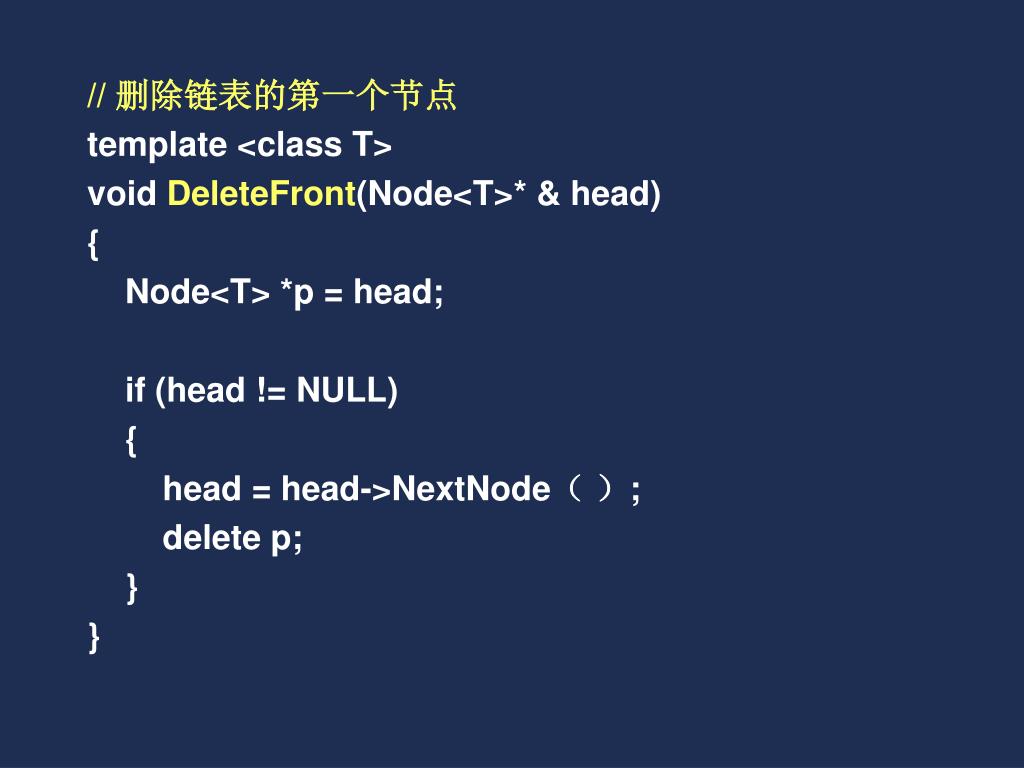 // 删除链表的第一个节点
template <class T>
void DeleteFront(Node<T>* & head)
{
Node<T> *p = head;

if (head != NULL)
{
head = head->NextNode（ ）;
delete p;
}
}